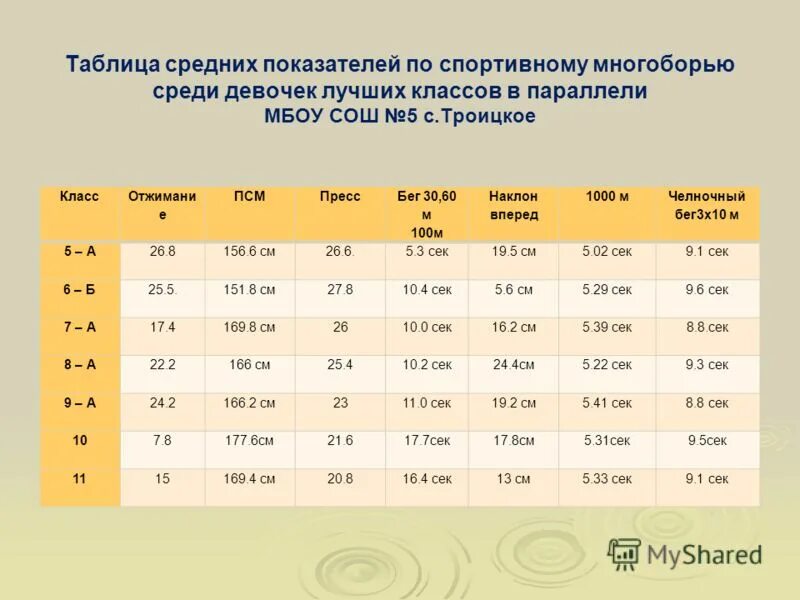 Таблица средних показателей по спортивному многоборью среди девочек лучших классов в параллели
МБОУ СОШ №5 с.Троицкое

| Класс | Отжимание | ПСМ | Пресс | Бег 30,60 м 100м | Наклон вперед | 1000 м | Челночный бег3х10 м |
|---|---|---|---|---|---|---|---|
| 5 – А | 26.8 | 156.6 см | 26.6. | 5.3 сек | 19.5 см | 5.02 сек | 9.1 сек |
| 6 – Б | 25.5. | 151.8 см | 27.8 | 10.4 сек | 5.6 см | 5.29 сек | 9.6 сек |
| 7 – А | 17.4 | 169.8 см | 26 | 10.0 сек | 16.2 см | 5.39 сек | 8.8.сек |
| 8 – А | 22.2 | 166 см | 25.4 | 10.2 сек | 24.4см | 5.22 сек | 9.3 сек |
| 9 – А | 24.2 | 166.2 см | 23 | 11.0 сек | 19.2 см | 5.41 сек | 8.8 сек |
| 10 | 7.8 | 177.6см | 21.6 | 17.7сек | 17.8см | 5.31сек | 9.5сек |
| 11 | 15 | 169.4 см | 20.8 | 16.4 сек | 13 см | 5.33 сек | 9.1 сек |

MyShared